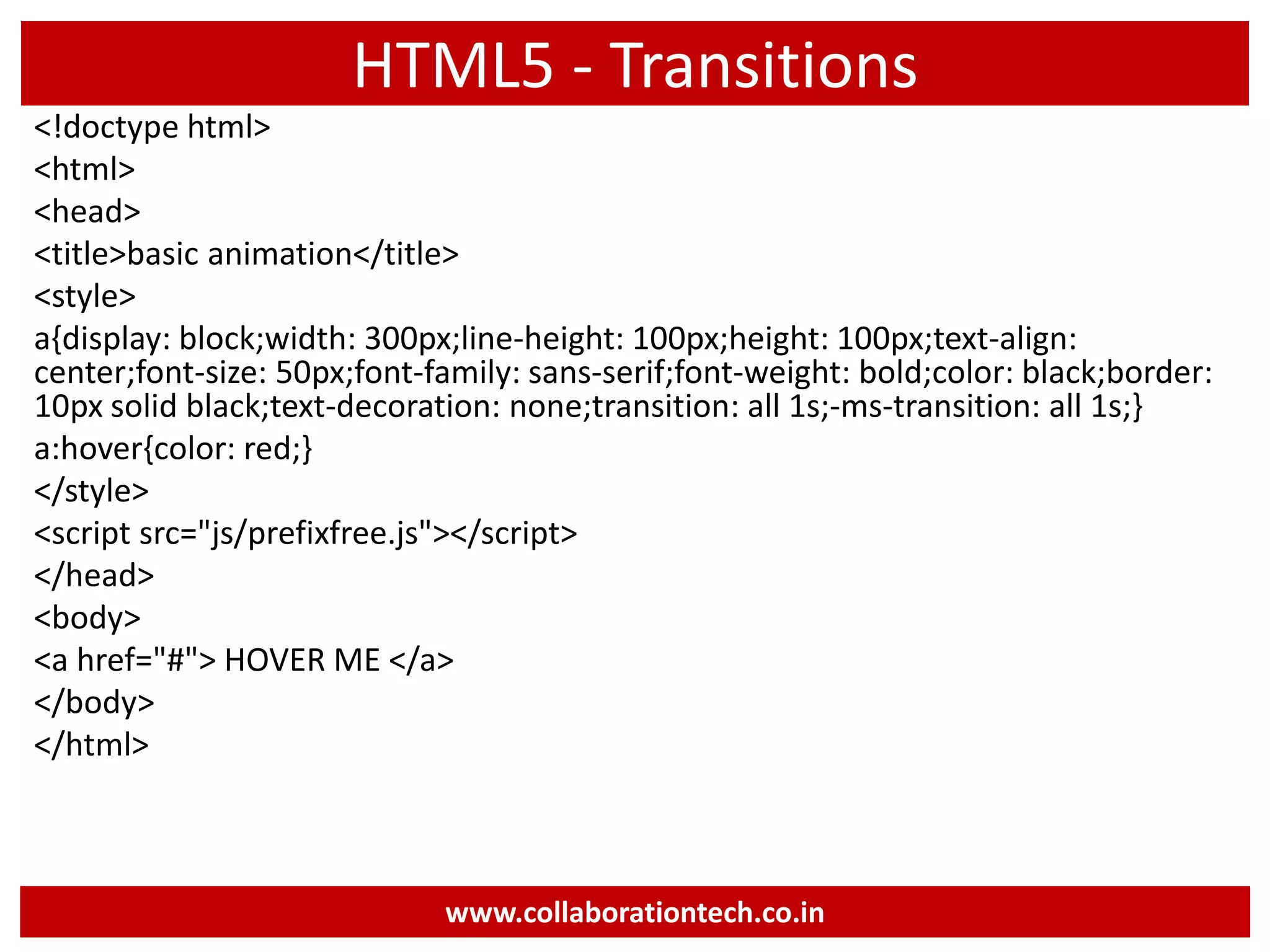 HTML5 - Transitions

<!doctype html>
<html>
<head>
<title>basic animation</title>
<style>
a{display: block;width: 300px;line-height: 100px;height: 100px;text-align: center;font-size: 50px;font-family: sans-serif;font-weight: bold;color: black;border: 10px solid black;text-decoration: none;transition: all 1s;-ms-transition: all 1s;}
a:hover{color: red;}
</style>
<script src="js/prefixfree.js"></script>
</head>
<body>
<a href="#"> HOVER ME </a>
</body>
</html>

www.collaborationtech.co.in